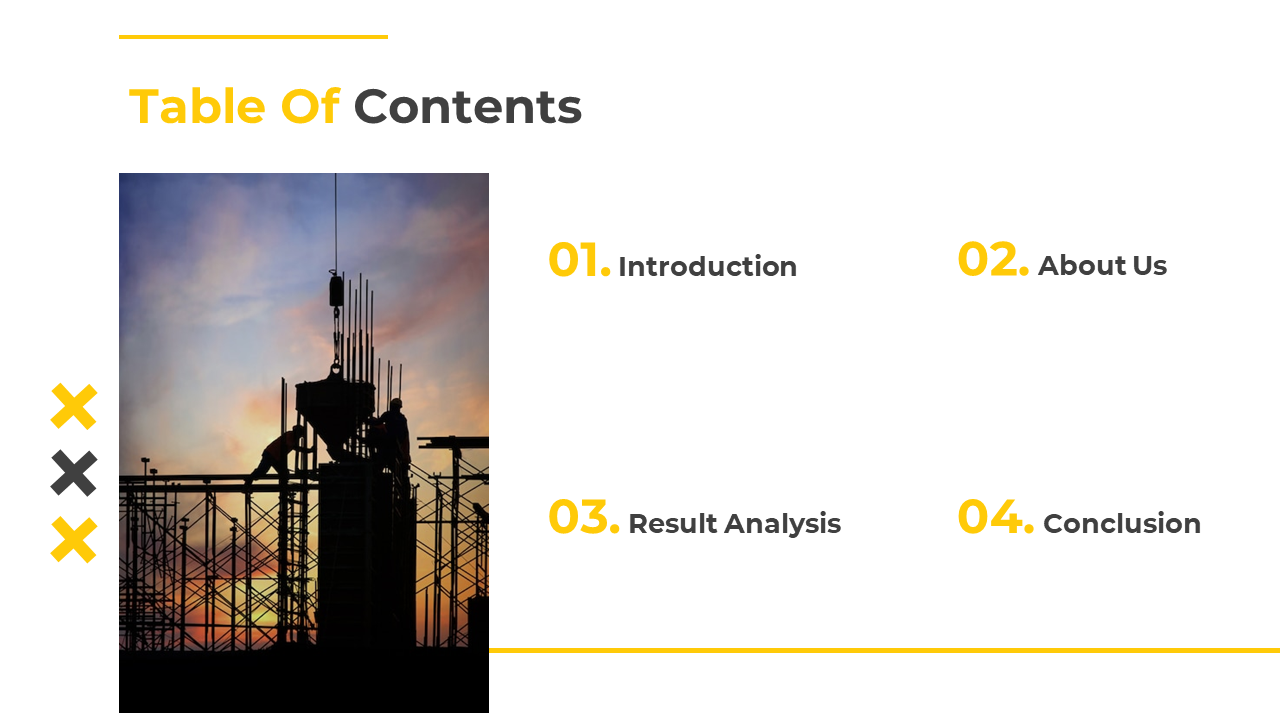 Table Of Contents

01. Introduction

02. About Us

03. Result Analysis

04. Conclusion